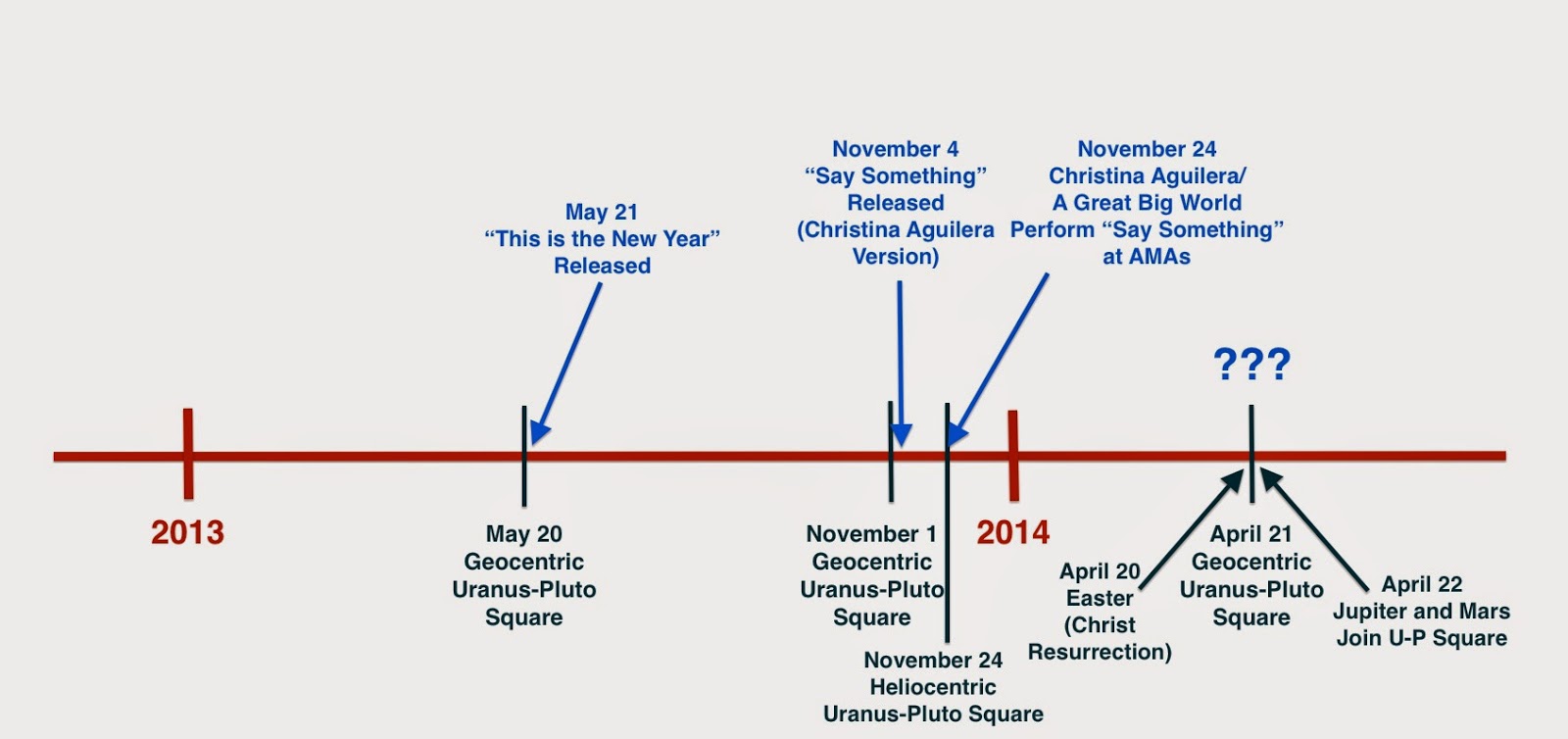 May 21
“This is the New Year”
Released

November 4
“Say Something”
Released
(Christina Aguilera Version)

November 24
Christina Aguilera/
A Great Big World
Perform “Say Something”
at AMAs

???

2013

May 20
Geocentric
Uranus-Pluto
Square

November 1
Geocentric
Uranus-Pluto
Square

November 24
Heliocentric
Uranus-Pluto Square

2014

April 20
Easter
(Christ
Resurrection)

April 21
Geocentric
Uranus-Pluto
Square

April 22
Jupiter and Mars
Join U-P Square